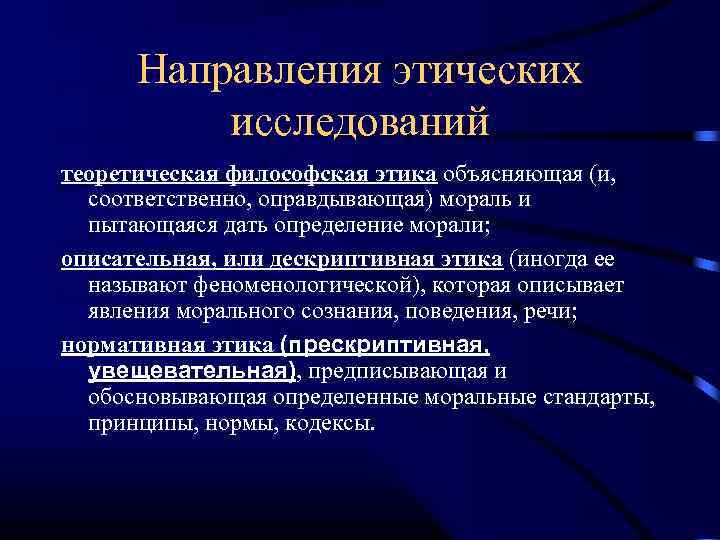 Направления этических исследований

теоретическая философская этика объясняющая (и, соответственно, оправдывающая) мораль и пытающаяся дать определение морали;

описательная, или дескриптивная этика (иногда ее называют феноменологической), которая описывает явления морального сознания, поведения, речи;

нормативная этика (прескриптивная, увещевательная), предписывающая и обосновывающая определенные моральные стандарты, принципы, нормы, кодексы.